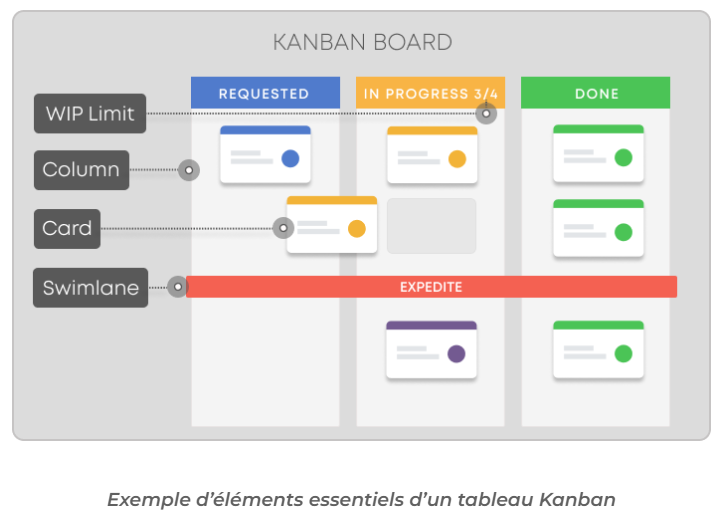 KANBAN BOARD

REQUESTED

IN PROGRESS 3/4

DONE

WIP Limit

Column

Card

Swimlane

EXPEDITE

Exemple d'éléments essentiels d'un tableau Kanban